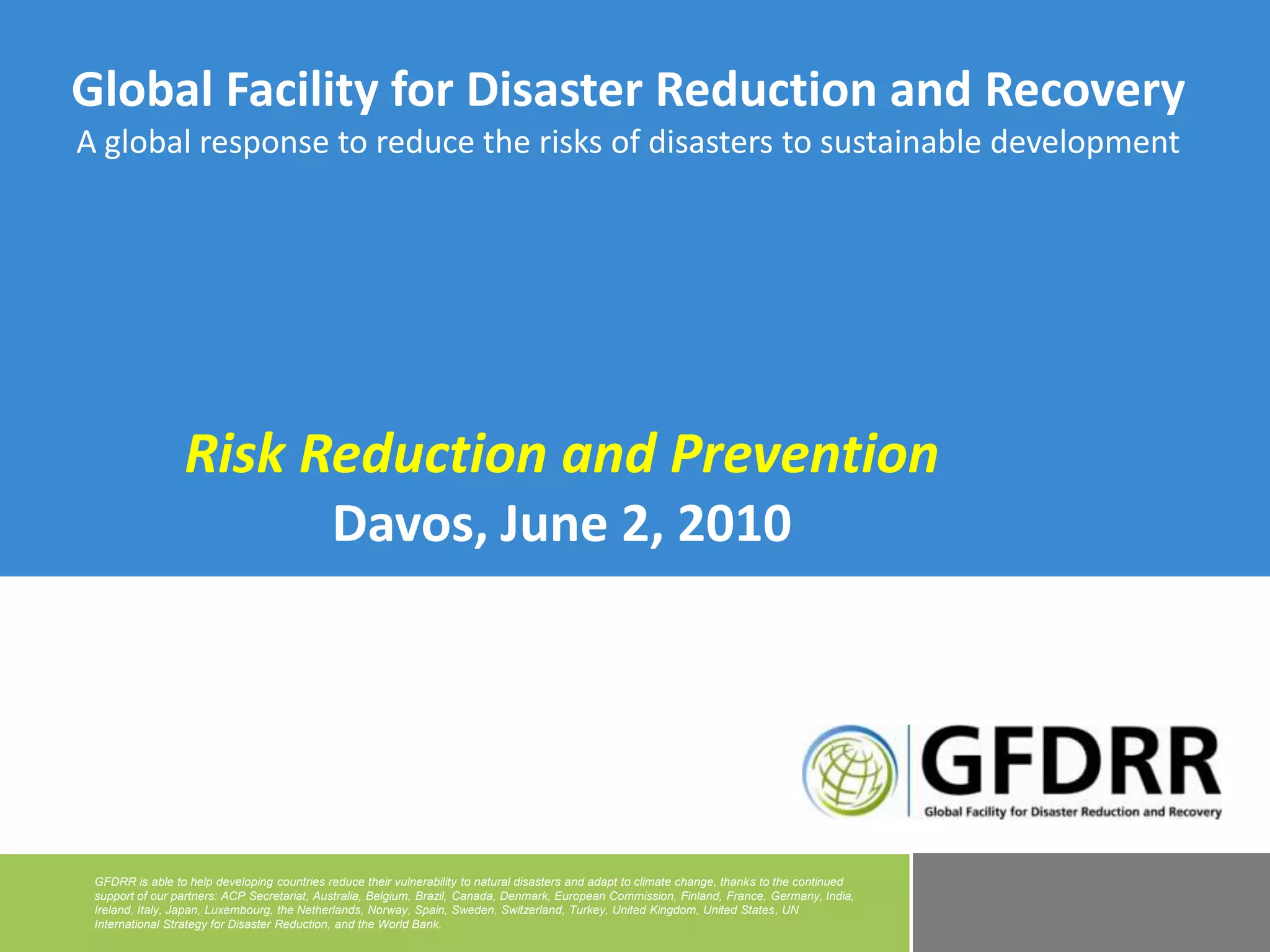 Global Facility for Disaster Reduction and Recovery
A global response to reduce the risks of disasters to sustainable development

Risk Reduction and Prevention
Davos, June 2, 2010

GFDRR
Global Facility for Disaster Reduction and Recovery

GFDRR is able to help developing countries reduce their vulnerability to natural disasters and adapt to climate change, thanks to the continued support of our partners: ACP Secretariat, Australia, Belgium, Brazil, Canada, Denmark, European Commission, Finland, France, Germany, India, Ireland, Italy, Japan, Luxembourg, the Netherlands, Norway, Spain, Sweden, Switzerland, Turkey, United Kingdom, United States, UN International Strategy for Disaster Reduction, and the World Bank.